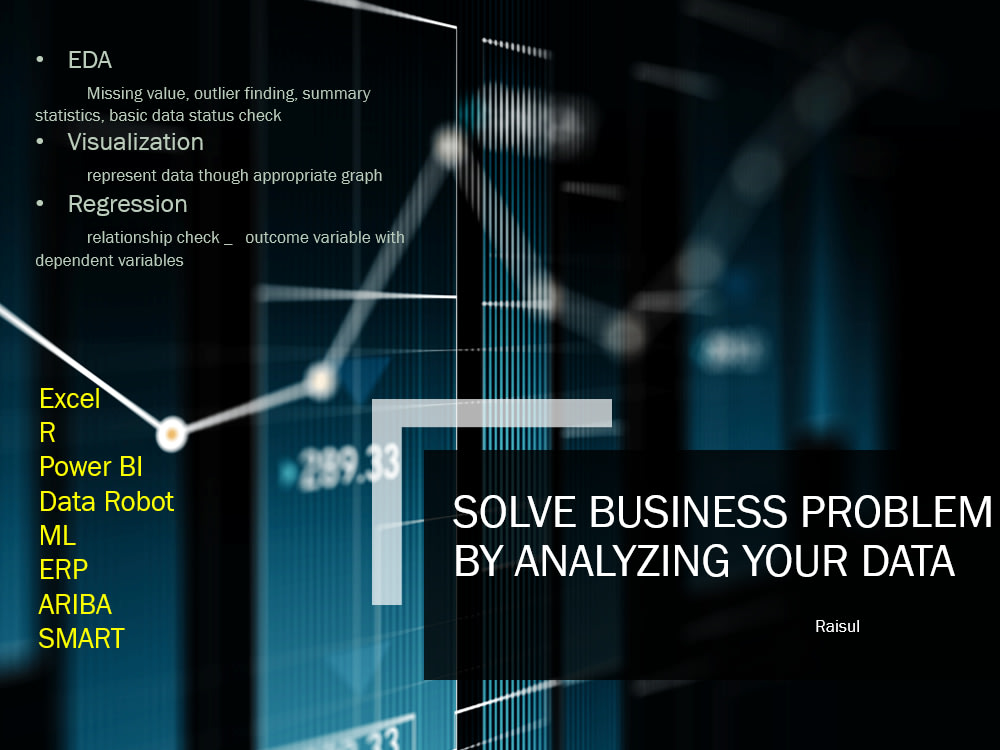 • EDA

Missing value, outlier finding, summary statistics, basic data status check

• Visualization

represent data though appropriate graph

• Regression

relationship check _ outcome variable with dependent variables

Excel
R
Power BI
Data Robot
ML
ERP
ARIBA
SMART

289.33

SOLVE BUSINESS PROBLEM BY ANALYZING YOUR DATA

Raisul